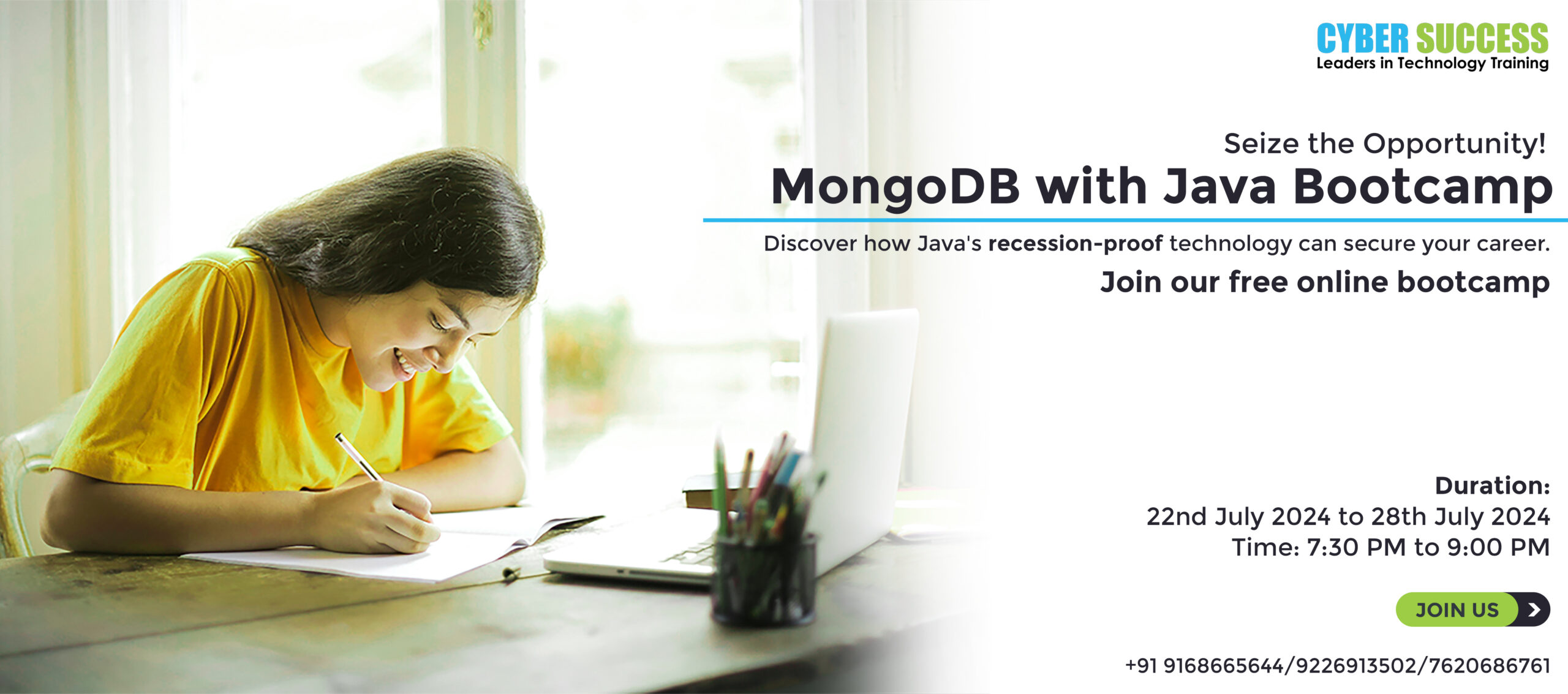 CYBER SUCCESS
Leaders in Technology Training

Seize the Opportunity!
MongoDB with Java Bootcamp

Discover how Java's recession-proof technology can secure your career.
Join our free online bootcamp

Duration:
22nd July 2024 to 28th July 2024
Time: 7:30 PM to 9:00 PM

JOIN US

+91 9168665644/9226913502/7620686761